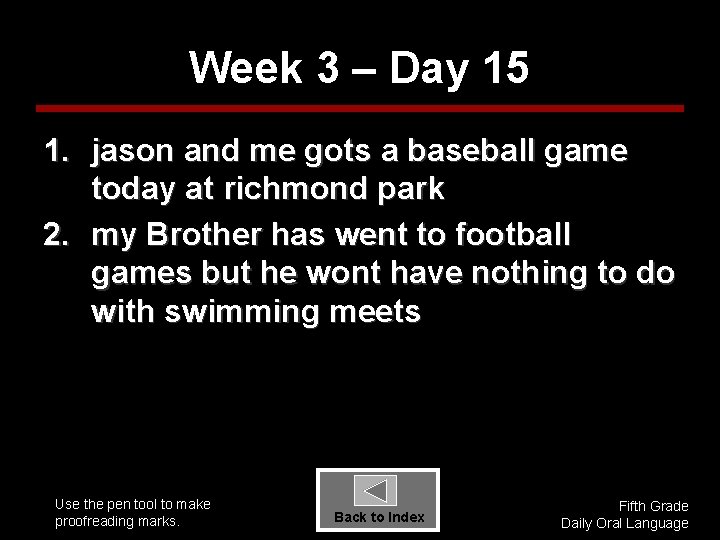 Week 3 – Day 15

1. jason and me gots a baseball game today at richmond park
2. my Brother has went to football games but he wont have nothing to do with swimming meets

Use the pen tool to make proofreading marks.

Back to Index

Fifth Grade
Daily Oral Language